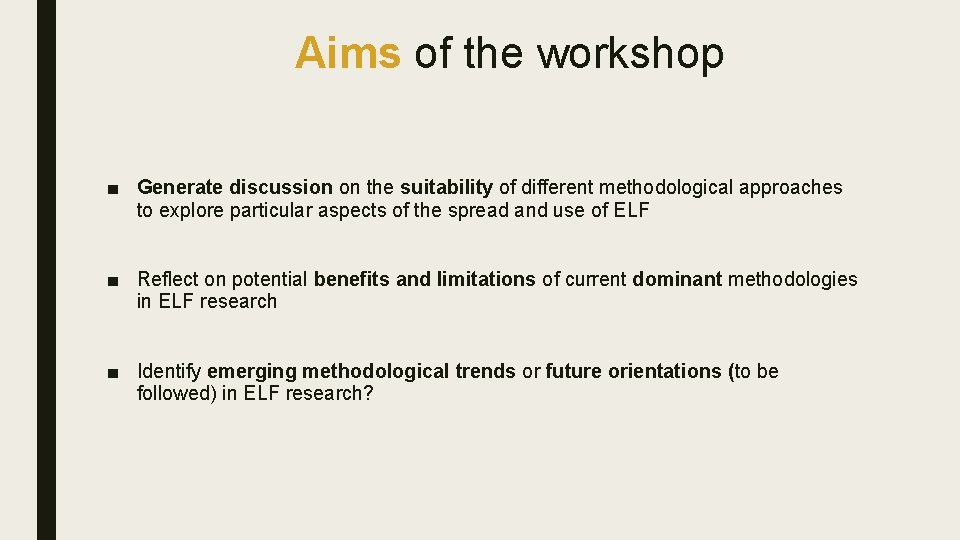 Aims of the workshop

■ Generate discussion on the suitability of different methodological approaches to explore particular aspects of the spread and use of ELF

■ Reflect on potential benefits and limitations of current dominant methodologies in ELF research

■ Identify emerging methodological trends or future orientations (to be followed) in ELF research?